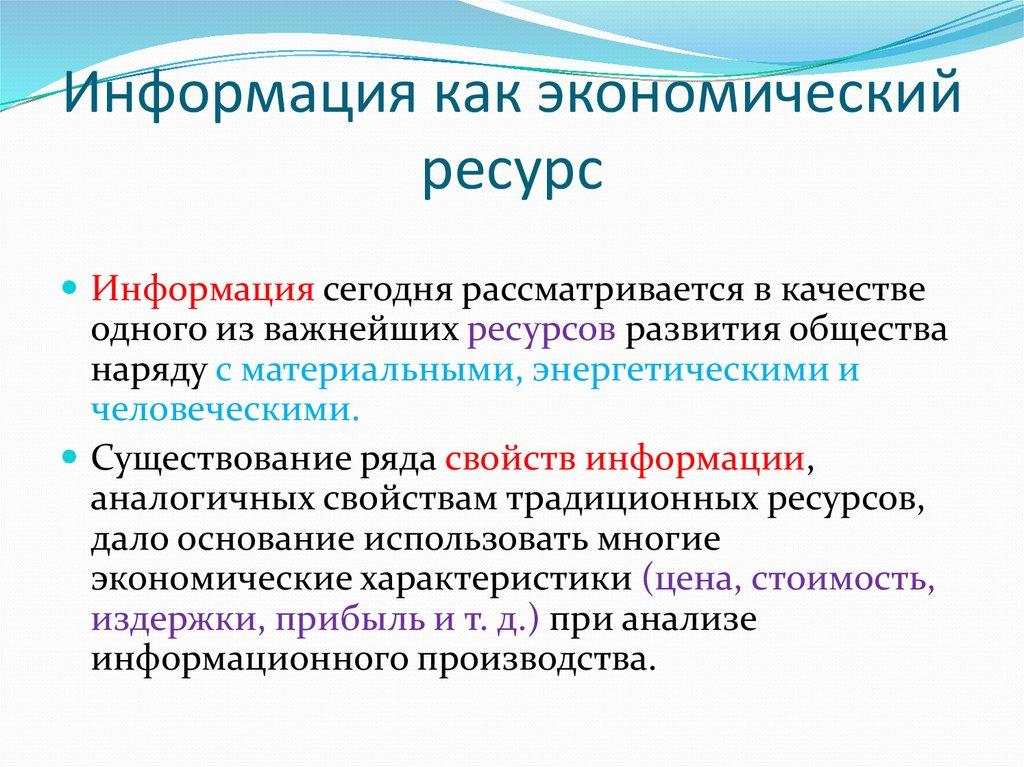 Информация как экономический ресурс

Информация сегодня рассматривается в качестве одного из важнейших ресурсов развития общества наряду с материальными, энергетическими и человеческими.

Существование ряда свойств информации, аналогичных свойствам традиционных ресурсов, дало основание использовать многие экономические характеристики (цена, стоимость, издержки, прибыль и т. д.) при анализе информационного производства.